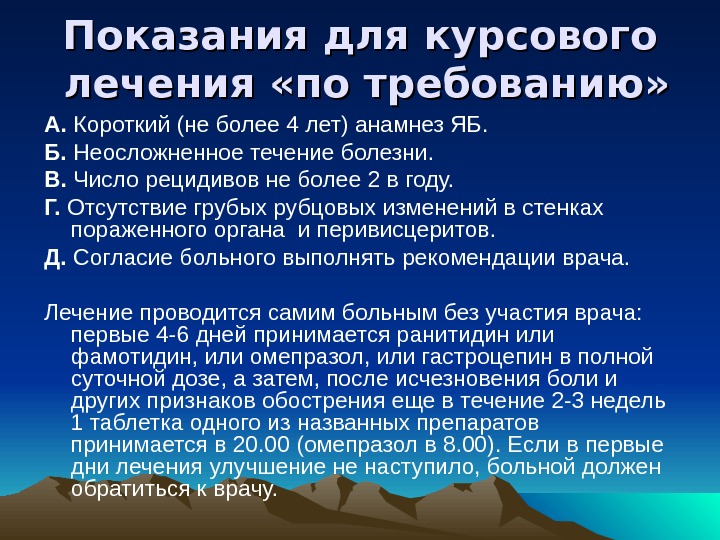 Показания для курсового лечения «по требованию»

А. Короткий (не более 4 лет) анамнез ЯБ.

Б. Неосложненное течение болезни.

В. Число рецидивов не более 2 в году.

Г. Отсутствие грубых рубцовых изменений в стенках пораженного органа и перивисцеритов.

Д. Согласие больного выполнять рекомендации врача.

Лечение проводится самим больным без участия врача: первые 4-6 дней принимается ранитидин или фамотидин, или омепразол, или гастроцепин в полной суточной дозе, а затем, после исчезновения боли и других признаков обострения еще в течение 2-3 недель 1 таблетка одного из названных препаратов принимается в 20.00 (омепразол в 8.00). Если в первые дни лечения улучшение не наступило, больной должен обратиться к врачу.